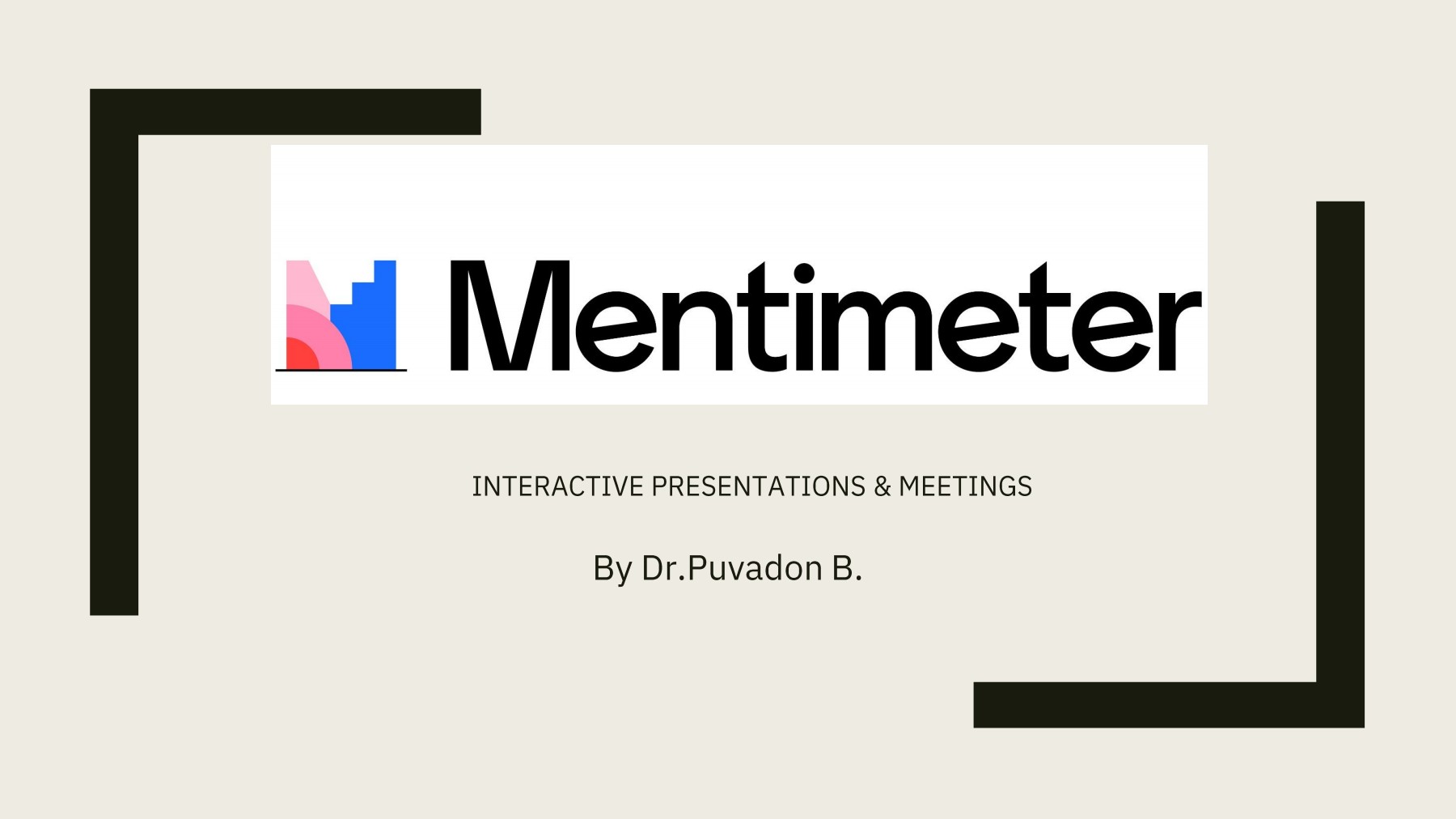 Mentimeter

INTERACTIVE PRESENTATIONS & MEETINGS

By Dr.Puvadon B.